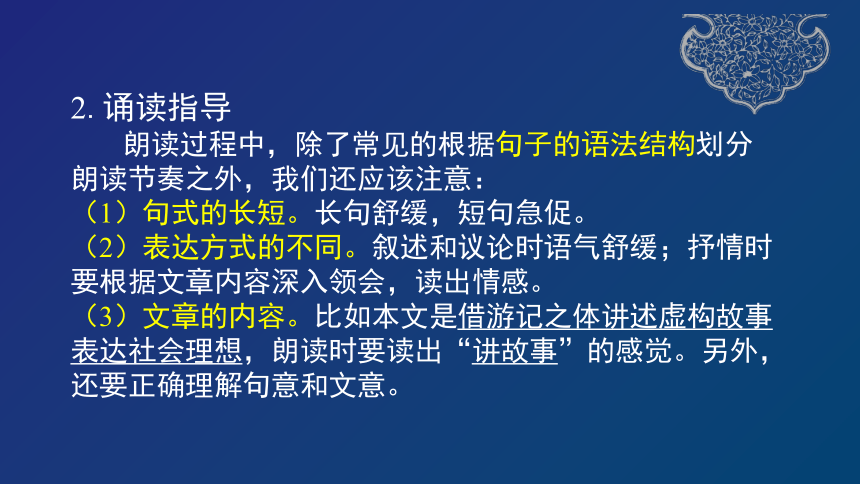 2. 诵读指导

朗读过程中，除了常见的根据句子的语法结构划分朗读节奏之外，我们还应该注意：

（1）句式的长短。长句舒缓，短句急促。

（2）表达方式的不同。叙述和议论时语气舒缓；抒情时要根据文章内容深入领会，读出情感。

（3）文章的内容。比如本文是借游记之体讲述虚构故事表达社会理想，朗读时要读出“讲故事”的感觉。另外，还要正确理解句意和文意。